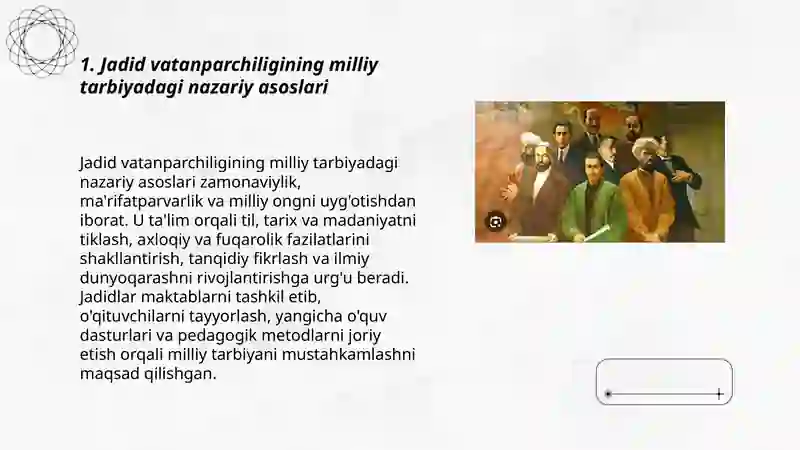 1. Jadid vatanparchiligining milliy tarbiyadagi nazariy asoslari

Jadid vatanparchiligining milliy tarbiyadagi nazariy asoslari zamonaviylik, ma'rifatparvarlik va milliy ongni uyg'otishdan iborat. U ta'lim orqali til, tarix va madaniyatni tiklash, axloqiy va fuqarolik fazilatlarini shakllantirish, tanqidiy fikrlash va ilmiy dunyoqarashni rivojlantirishga urg'u beradi. Jadidlar maktablarni tashkil etib, o'qituvchilarni tayyorlash, yangicha o'quv dasturlari va pedagogik metodlarni joriy etish orqali milliy tarbiyani mustahkamlashni maqsad qilishgan.